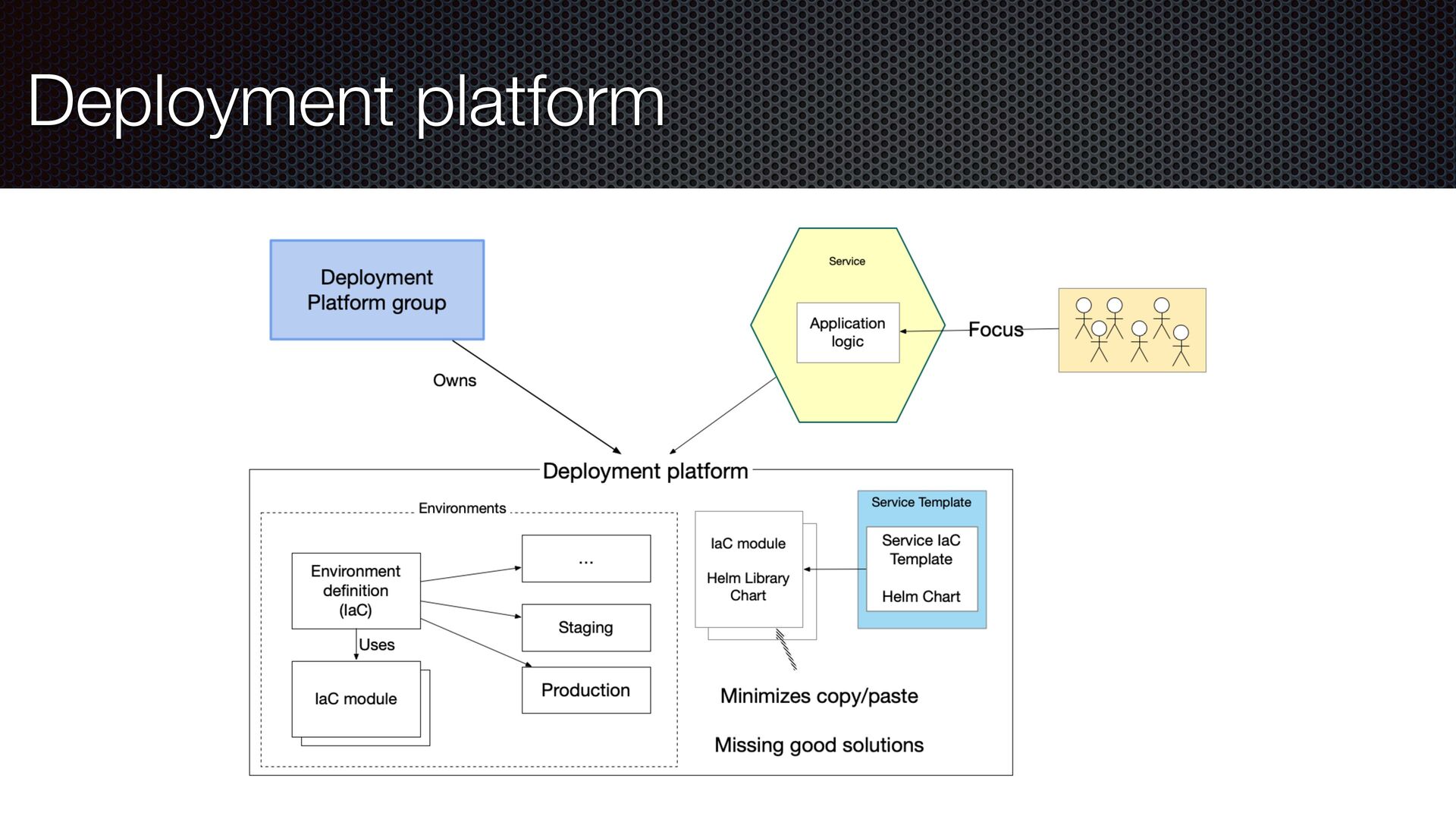 Deployment platform

Deployment Platform group

Owns

Service

Application logic

Focus

Deployment platform

Environments

Environment definition (IaC)

Uses

IaC module

...

Staging

Production

IaC module

Helm Library Chart

Service Template

Service IaC Template

Helm Chart

Minimizes copy/paste

Missing good solutions